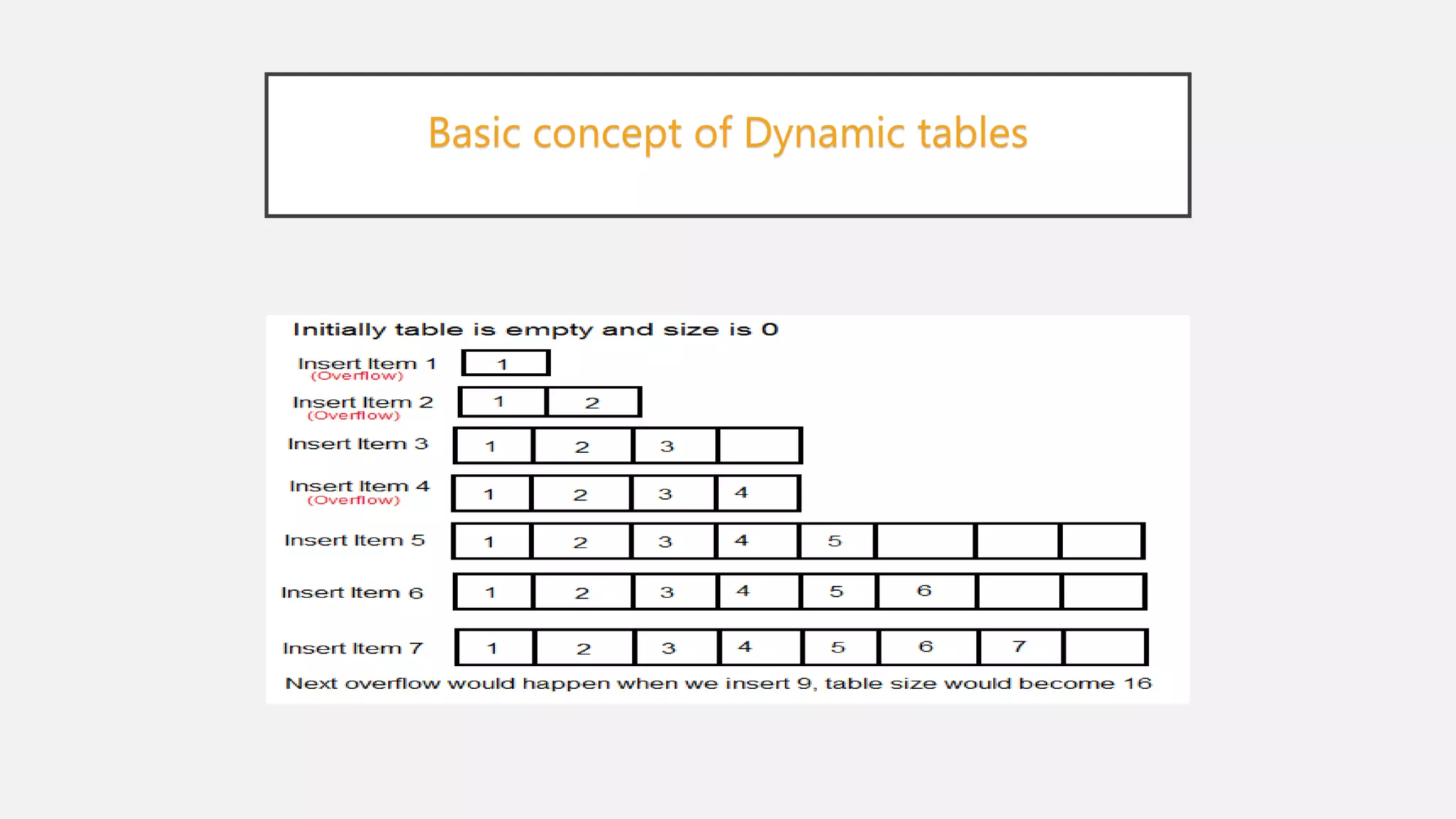 Basic concept of Dynamic tables

Initially table is empty and size is 0

Insert Item 1 (Overflow) 1

Insert Item 2 (Overflow) 1 2

Insert Item 3 1 2 3

Insert Item 4 (Overflow) 1 2 3 4

Insert Item 5 1 2 3 4 5

Insert Item 6 1 2 3 4 5 6

Insert Item 7 1 2 3 4 5 6 7

Next overflow would happen when we insert 9, table size would become 16